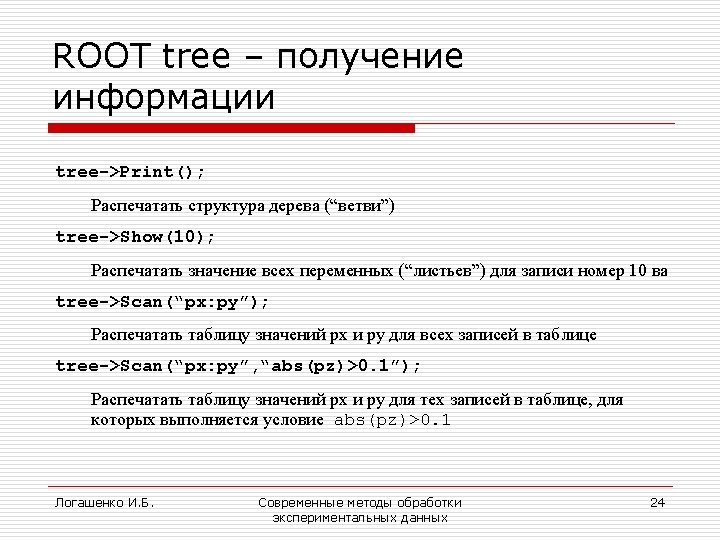 ROOT tree – получение информации

tree->Print();

Распечатать структура дерева (“ветви”)

tree->Show(10);

Распечатать значение всех переменных (“листьев”) для записи номер 10 ва

tree->Scan(“px:py”);

Распечатать таблицу значений px и py для всех записей в таблице

tree->Scan(“px:py”,“abs(pz)>0.1”);

Распечатать таблицу значений px и py для тех записей в таблице, для которых выполняется условие abs(pz)>0.1

Логашенко И.Б.

Современные методы обработки экспериментальных данных

24